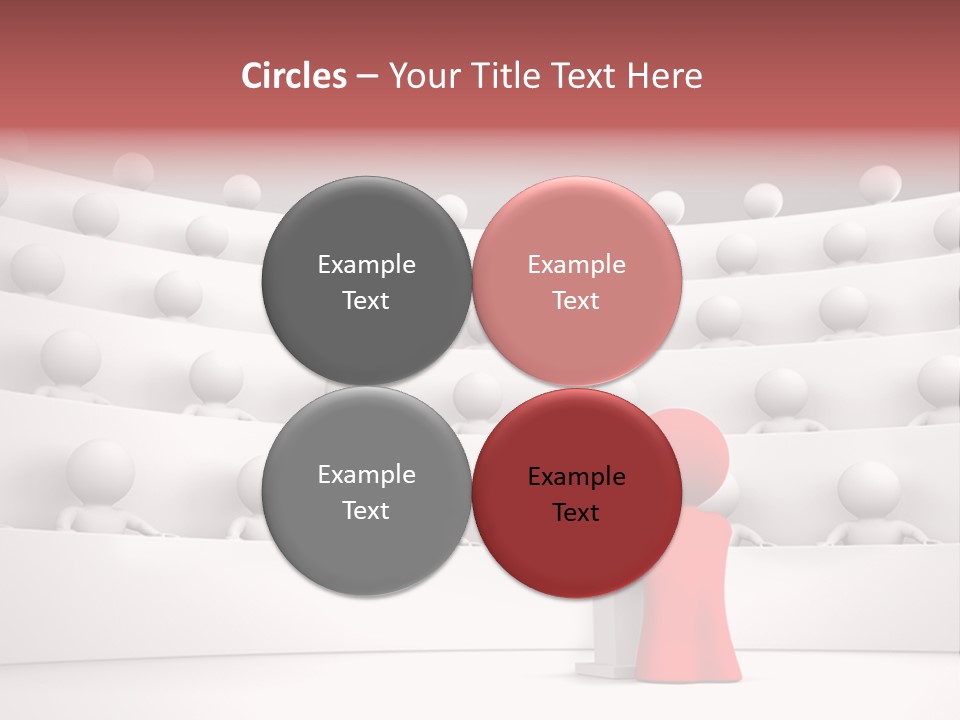 Circles – Your Title Text Here

Example Text

Example Text

Example Text

Example Text